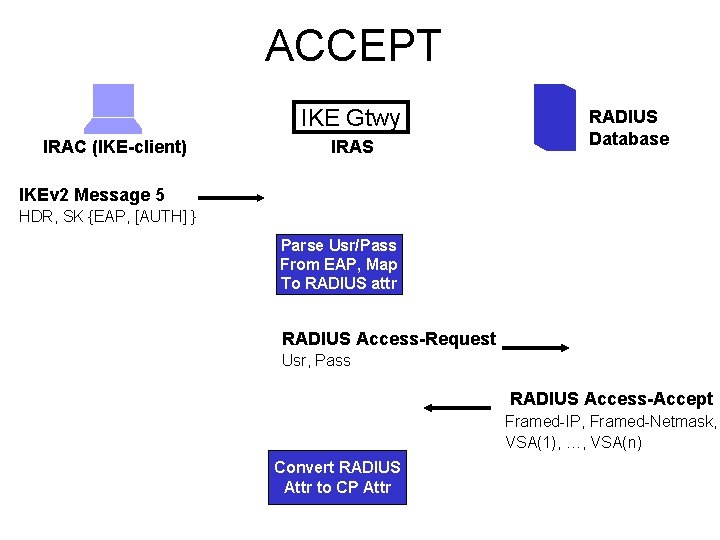 ACCEPT

IRAC (IKE-client)

IKE Gtwy

IRAS

RADIUS Database

IKEv2 Message 5
HDR, SK {EAP, [AUTH] }

Parse Usr/Pass From EAP, Map To RADIUS attr

RADIUS Access-Request
Usr, Pass

RADIUS Access-Accept
Framed-IP, Framed-Netmask, VSA(1), …, VSA(n)

Convert RADIUS Attr to CP Attr